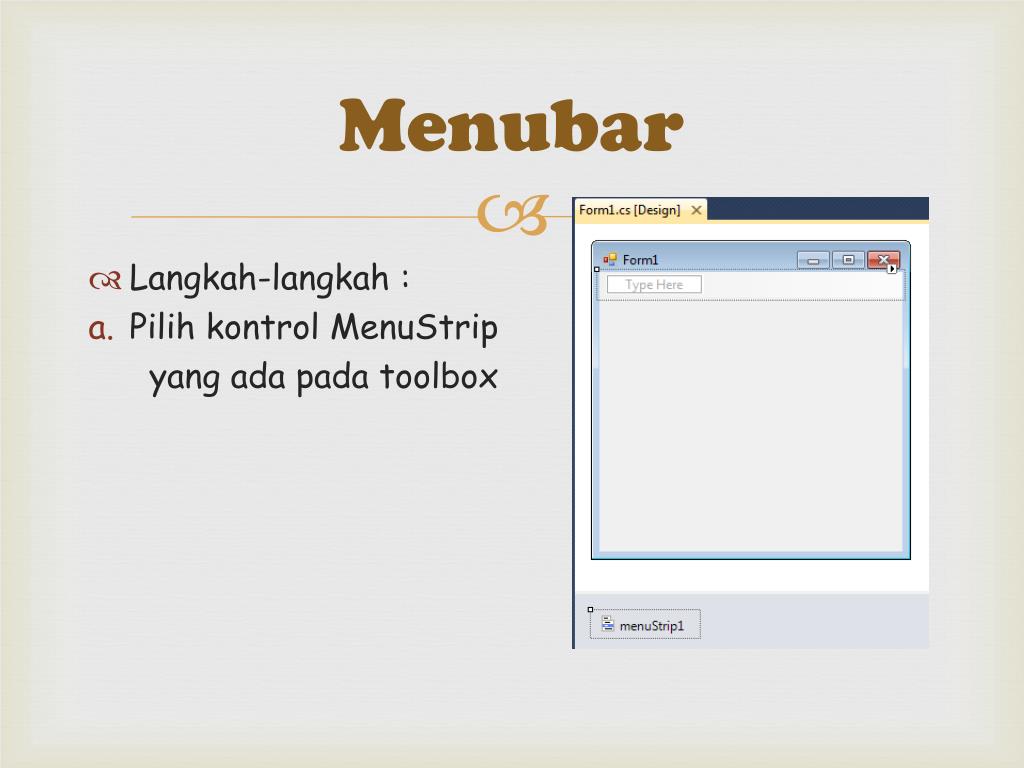 Menubar

Langkah-langkah :

a. Pilih kontrol MenuStrip yang ada pada toolbox

Form1.cs [Design]

Form1

Type Here

menuStrip1